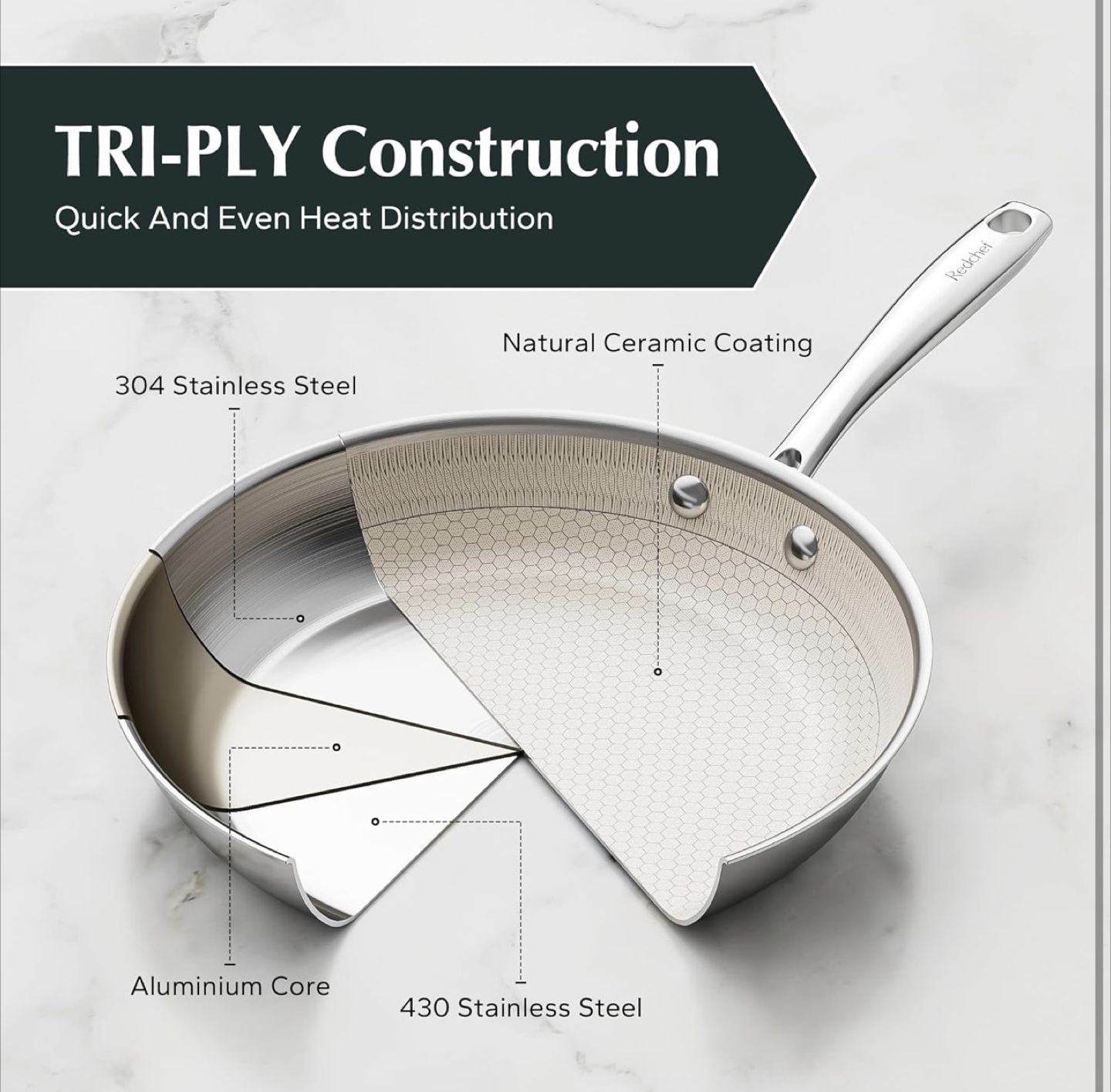 TRI-PLY Construction

Quick And Even Heat Distribution

Redchef

Natural Ceramic Coating

304 Stainless Steel

Aluminium Core

430 Stainless Steel